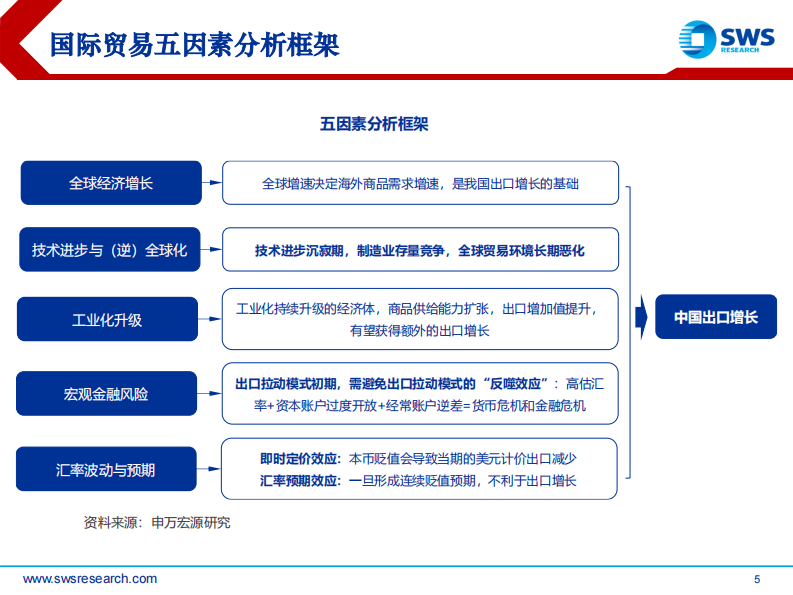 国际贸易五因素分析框架

SWS RESEARCH

五因素分析框架

全球经济增长

全球增速决定海外商品需求增速，是我国出口增长的基础

技术进步与（逆）全球化

技术进步沉寂期，制造业存量竞争，全球贸易环境长期恶化

工业化升级

工业化持续升级的经济体，商品供给能力扩张，出口增加值提升，有望获得额外的出口增长

宏观金融风险

出口拉动模式初期，需避免出口拉动模式的“反噬效应”：高估汇率+资本账户过度开放+经常账户逆差=货币危机和金融危机

汇率波动与预期

即时定价效应：本币贬值会导致当期的美元计价出口减少
汇率预期效应：一旦形成连续贬值预期，不利于出口增长

中国出口增长

资料来源：申万宏源研究

www.swsresearch.com

5